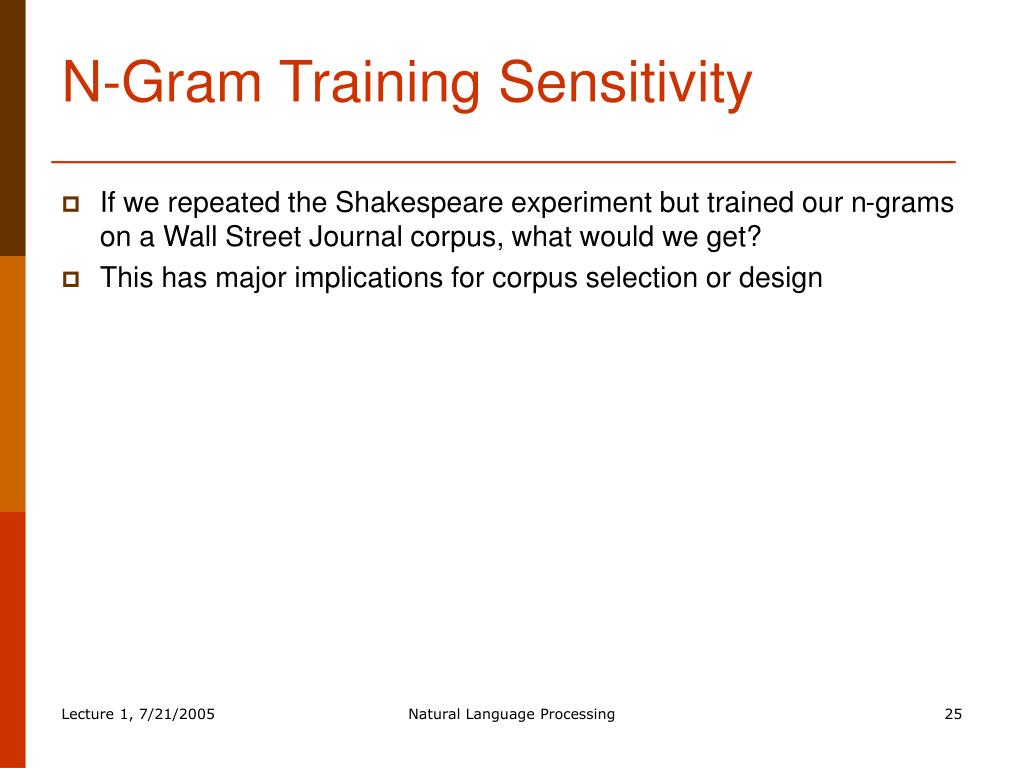 N-Gram Training Sensitivity

If we repeated the Shakespeare experiment but trained our n-grams on a Wall Street Journal corpus, what would we get?

This has major implications for corpus selection or design

Lecture 1, 7/21/2005

Natural Language Processing

25